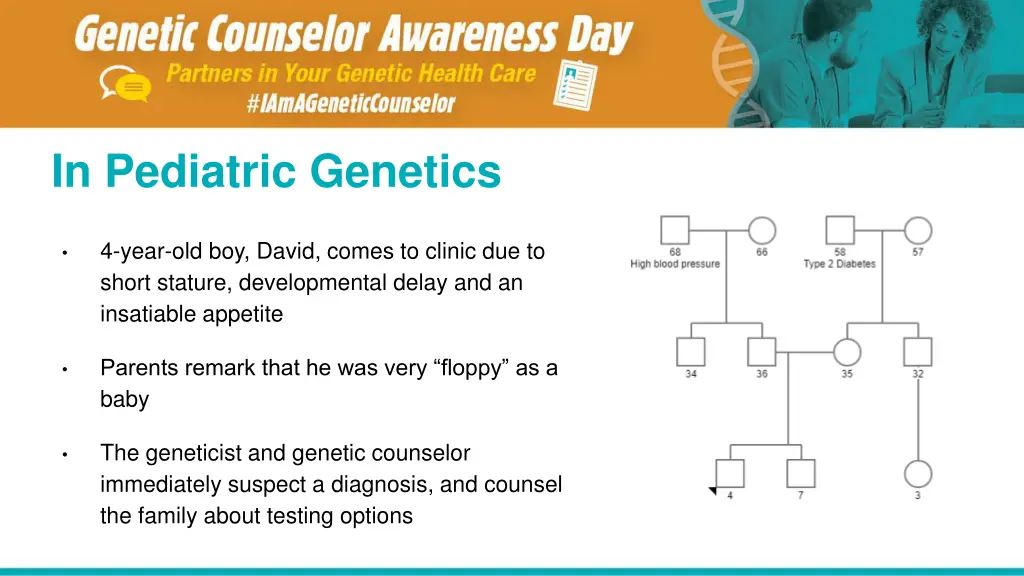 Genetic Counselor Awareness Day
Partners in Your Genetic Health Care
#IAmAGeneticCounselor

In Pediatric Genetics

• 4-year-old boy, David, comes to clinic due to short stature, developmental delay and an insatiable appetite

• Parents remark that he was very “floppy” as a baby

• The geneticist and genetic counselor immediately suspect a diagnosis, and counsel the family about testing options

68
High blood pressure
66
58
Type 2 Diabetes
57
34
36
35
32
4
7
3